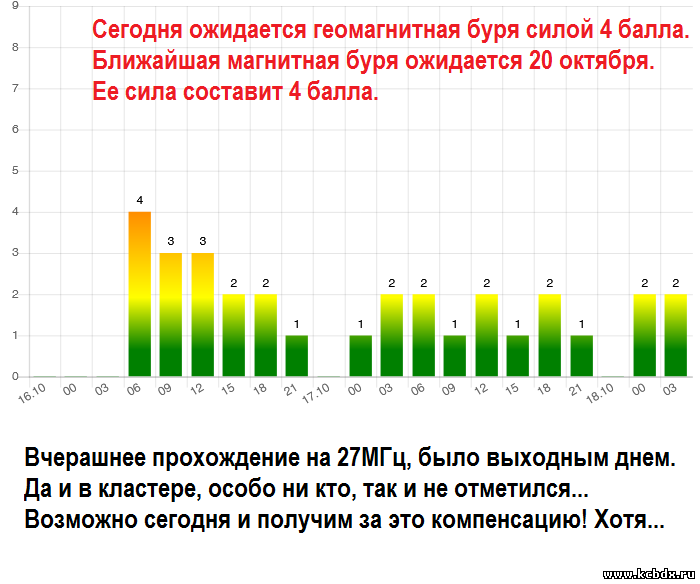 Сегодня ожидается геомагнитная буря силой 4 балла.
Ближайшая магнитная буря ожидается 20 октября.
Ее сила составит 4 балла.

9
8
7
6
5
4
3
2
1
0

4 3 3 2 2 1 1 2 2 1 2 1 2 1 2 2

16.10 00 03 06 09 12 15 18 21 17.10 00 03 06 09 12 15 18 21 18.10 00 03

Вчерашнее прохождение на 27МГц, было выходным днем.
Да и в кластере, особо ни кто, так и не отметился...
Возможно сегодня и получим за это компенсацию! Хотя...

www.kcbdx.ru